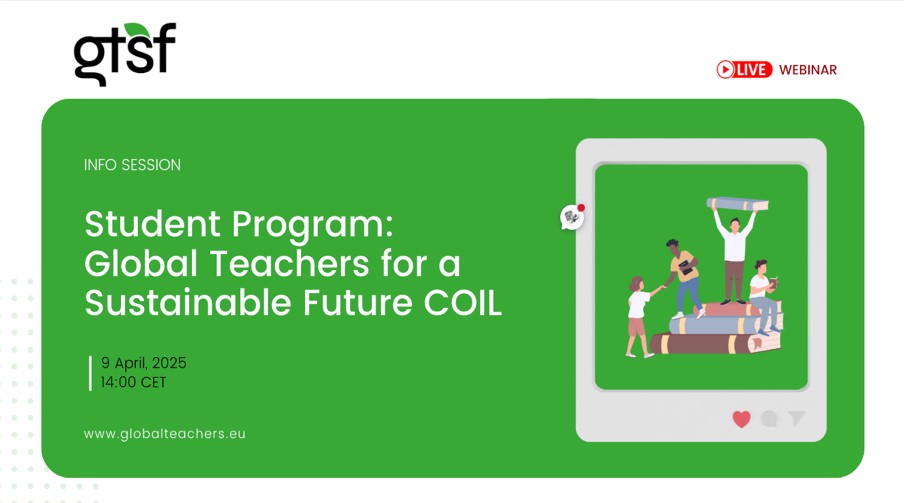 gtsf

LIVE WEBINAR

INFO SESSION

Student Program: Global Teachers for a Sustainable Future COIL

9 April, 2025
14:00 CET

www.globalteachers.eu